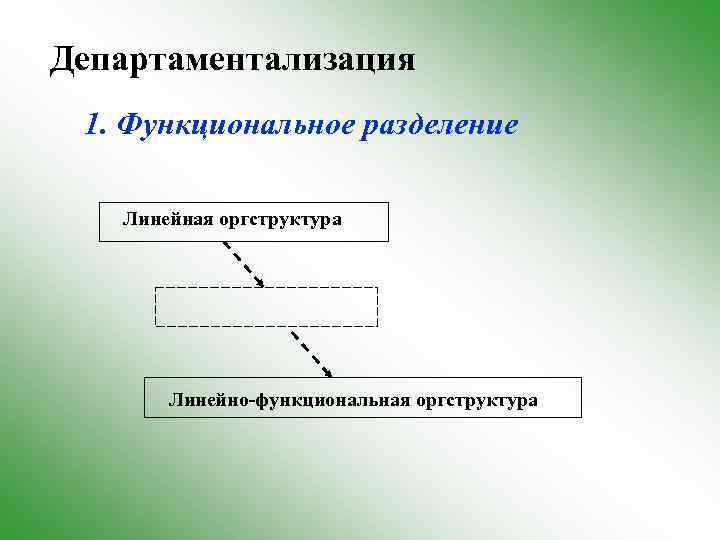 Департаментализация

1. Функциональное разделение

Линейная оргструктура

Линейно-функциональная оргструктура